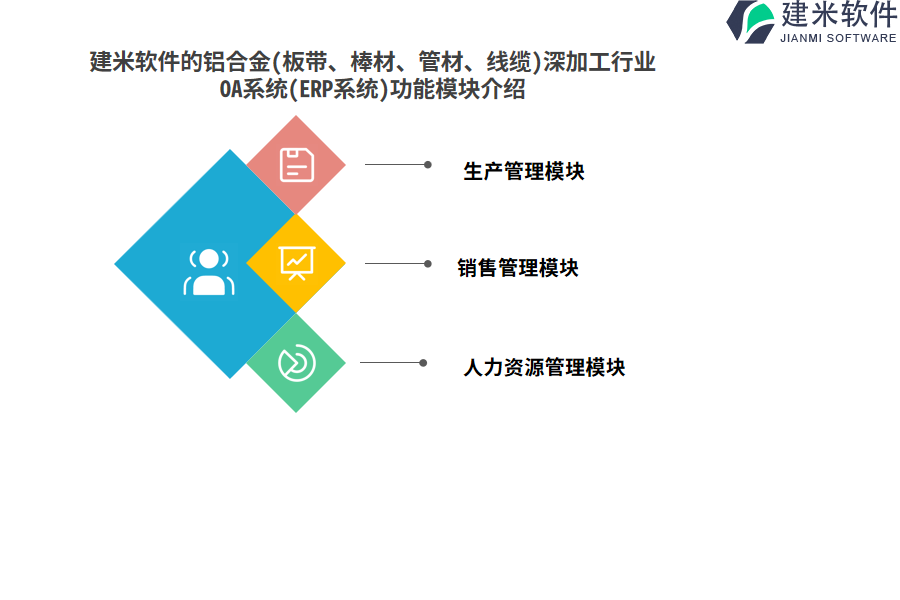 建米软件
JIANMI SOFTWARE

建米软件的铝合金(板带、棒材、管材、线缆)深加工行业OA系统(ERP系统)功能模块介绍

生产管理模块

销售管理模块

人力资源管理模块